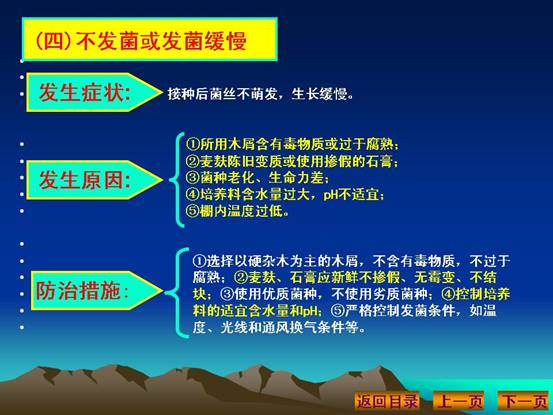 (四)不发菌或发菌缓慢

发生症状: 接种后菌丝不萌发，生长缓慢。

发生原因:
①所用木屑含有毒物质或过于腐熟；
②麦麸陈旧变质或使用掺假的石膏；
③菌种老化、生命力差；
④培养料含水量过大，pH不适宜；
⑤棚内温度过低。

防治措施:
①选择以硬杂木为主的木屑，不含有毒物质，不过于腐熟；②麦麸、石膏应新鲜不掺假、无霉变、不结块；③使用优质菌种，不使用劣质菌种；④控制培养料的适宜含水量和pH；⑤严格控制发菌条件，如温度、光线和通风换气条件等。

返回目录 上一页 下一页